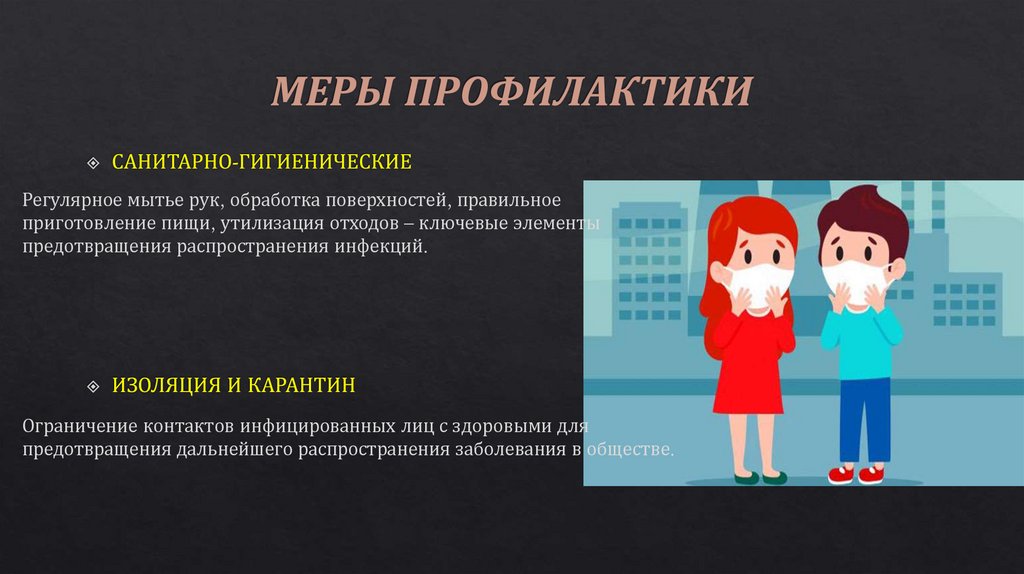 МЕРЫ ПРОФИЛАКТИКИ

САНИТАРНО-ГИГИЕНИЧЕСКИЕ

Регулярное мытье рук, обработка поверхностей, правильное приготовление пищи, утилизация отходов – ключевые элементы предотвращения распространения инфекций.

ИЗОЛЯЦИЯ И КАРАНТИН

Ограничение контактов инфицированных лиц с здоровыми для предотвращения дальнейшего распространения заболевания в обществе.